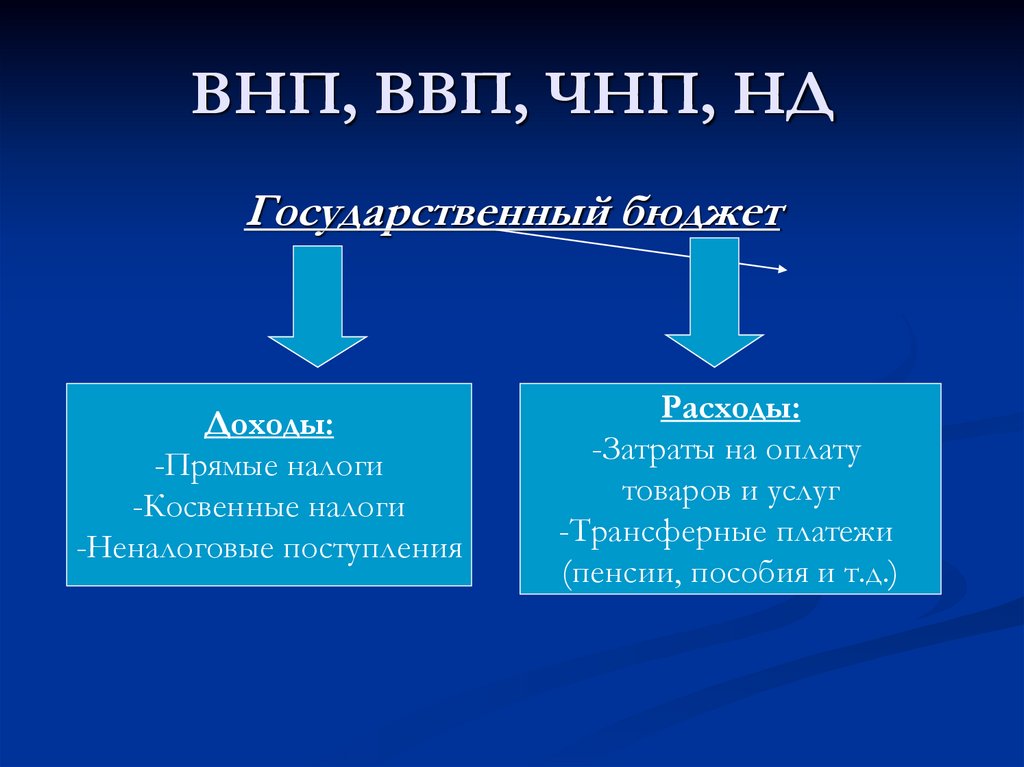 ВНП, ВВП, ЧНП, НД

Государственный бюджет

Доходы:
-Прямые налоги
-Косвенные налоги
-Неналоговые поступления

Расходы:
-Затраты на оплату товаров и услуг
-Трансферные платежи (пенсии, пособия и т.д.)